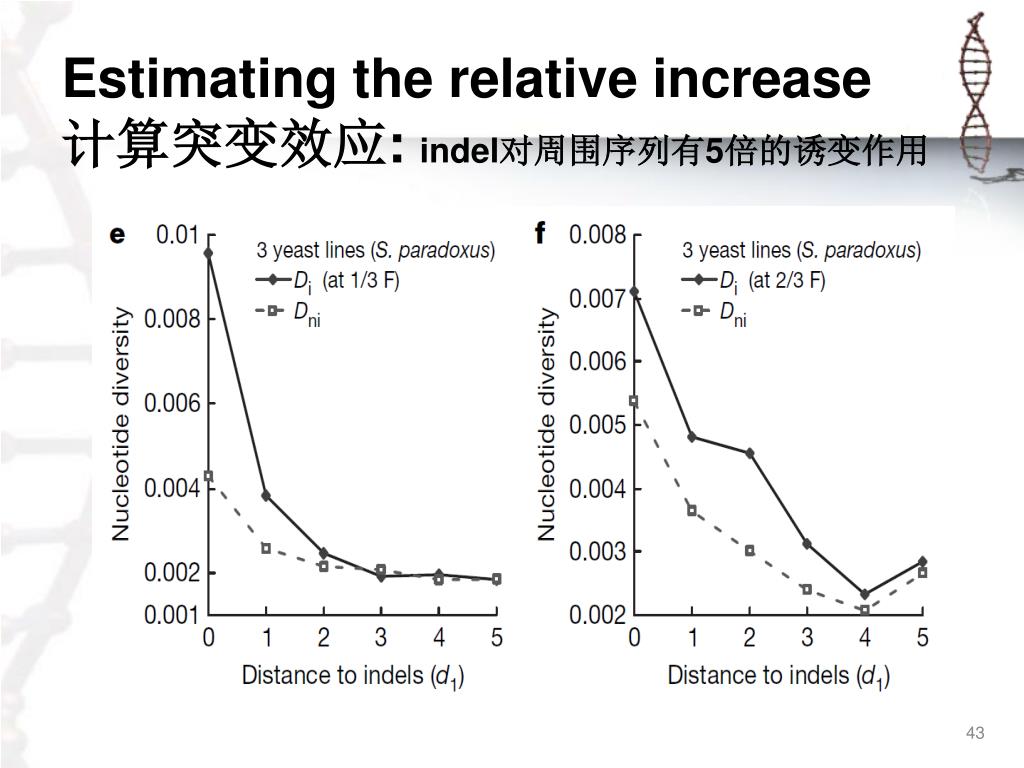 Estimating the relative increase
计算突变效应: indel对周围序列有5倍的诱变作用

e

3 yeast lines (S. paradoxus)
$D_i$ (at 1/3 F)
$D_{ni}$

Nucleotide diversity

0.01
0.008
0.006
0.004
0.002
0.001

0 1 2 3 4 5

Distance to indels ($d_1$)

f

3 yeast lines (S. paradoxus)
$D_i$ (at 2/3 F)
$D_{ni}$

Nucleotide diversity

0.008
0.007
0.006
0.005
0.004
0.003
0.002

0 1 2 3 4 5

Distance to indels ($d_1$)

43